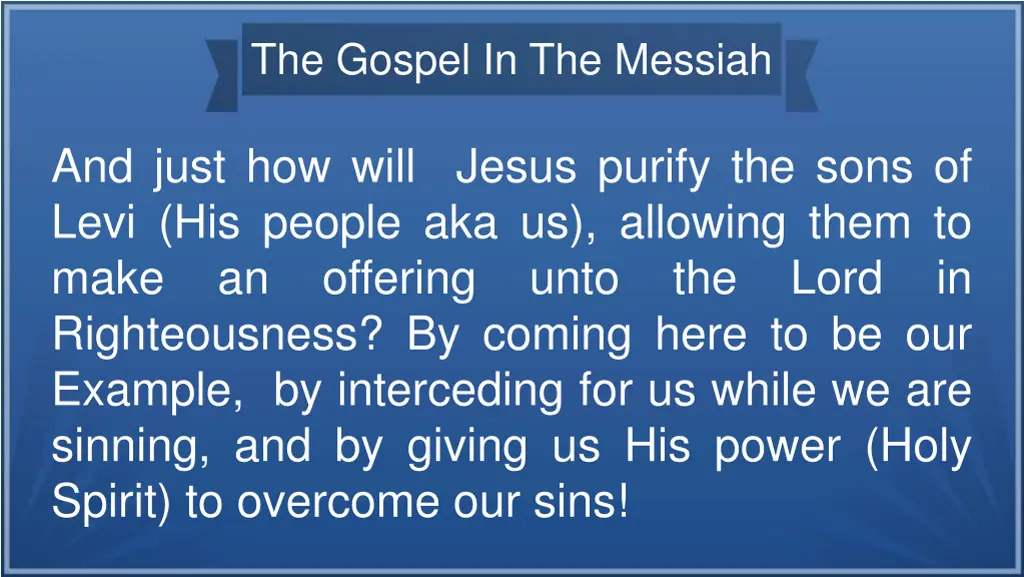 The Gospel In The Messiah

And just how will  Jesus purify the sons of Levi (His people aka us), allowing them to make an offering unto the Lord in Righteousness? By coming here to be our Example, by interceding for us while we are sinning, and by giving us His power (Holy Spirit) to overcome our sins!